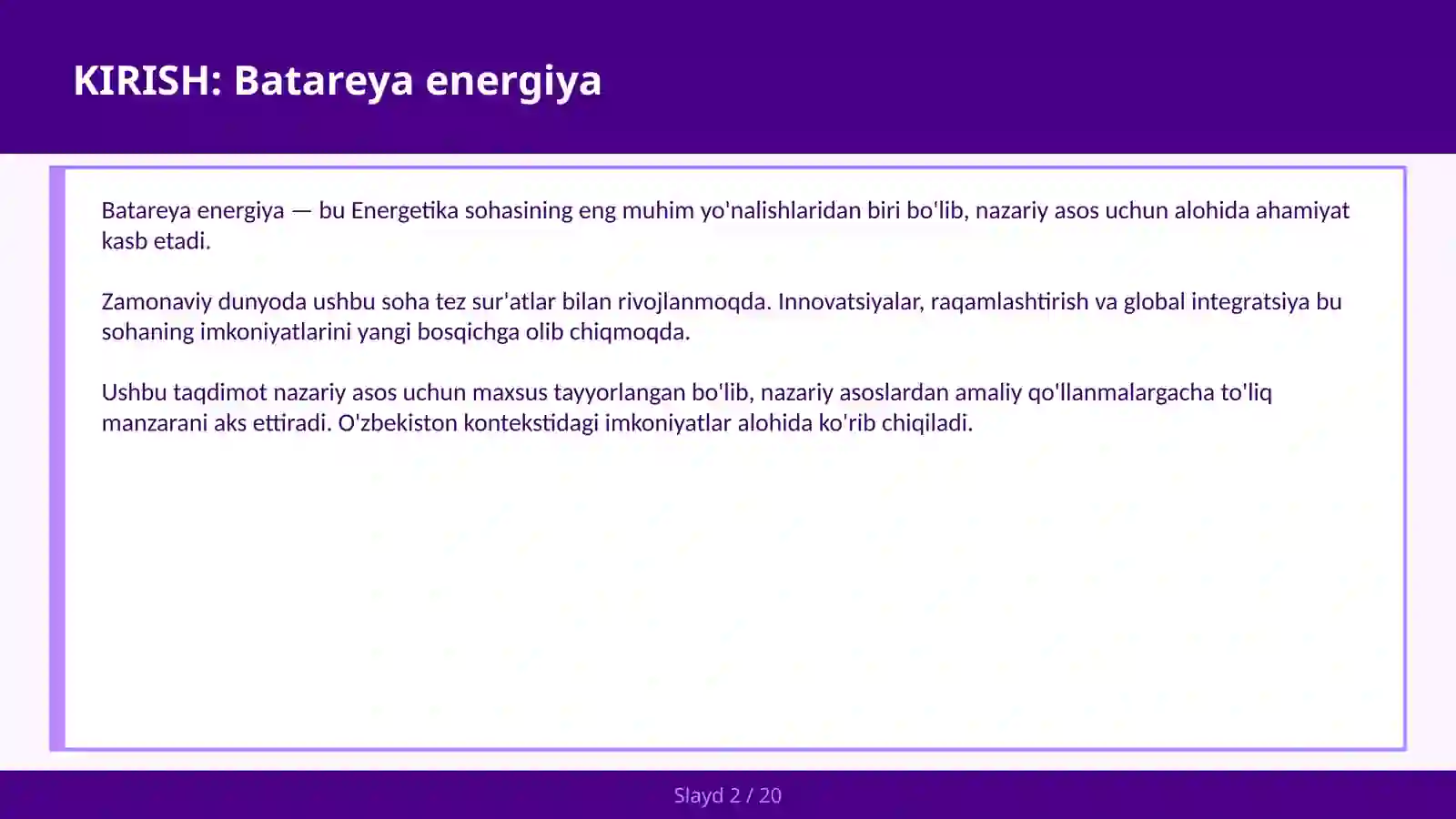 KIRISH: Batareya energiya

Batareya energiya — bu Energetika sohasining eng muhim yo'nalishlaridan biri bo'lib, nazariy asos uchun alohida ahamiyat kasb etadi.

Zamonaviy dunyoda ushbu soha tez sur'atlar bilan rivojlanmoqda. Innovatsiyalar, raqamlashtirish va global integratsiya bu sohaning imkoniyatlarini yangi bosqichga olib chiqmoqda.

Ushbu taqdimot nazariy asos uchun maxsus tayyorlangan bo'lib, nazariy asoslardan amaliy qo'llanmalargacha to'liq manzarani aks ettiradi. O'zbekiston kontekstidagi imkoniyatlar alohida ko'rib chiqiladi.

Slayd 2 / 20